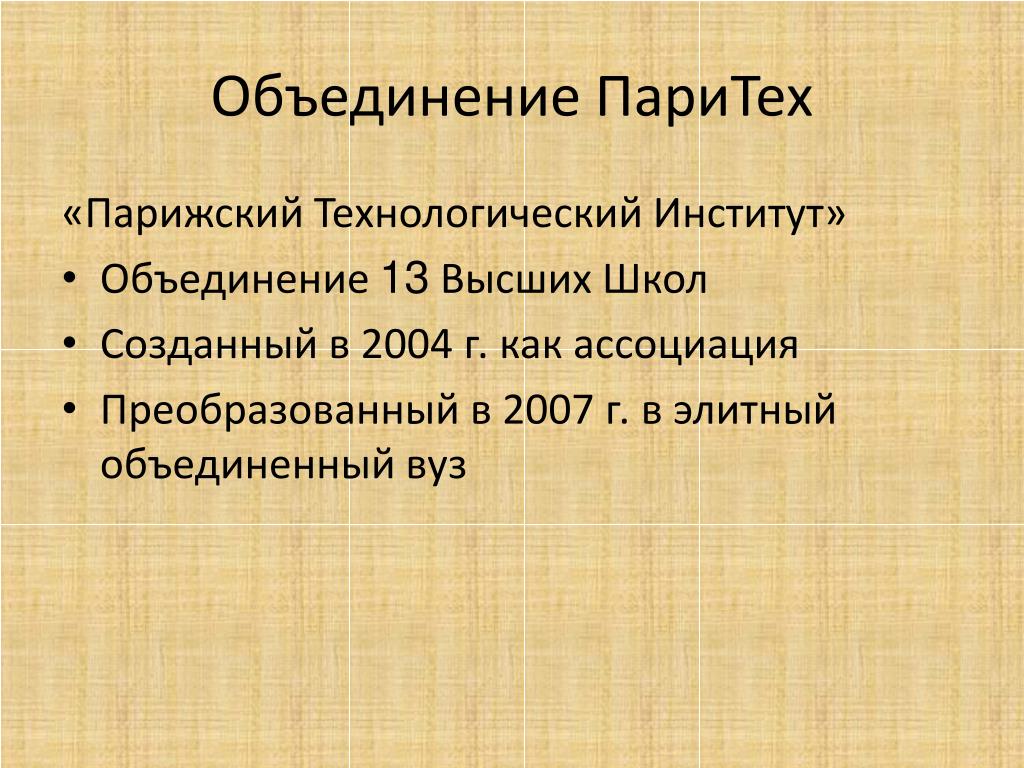 Объединение ПариТех

«Парижский Технологический Институт»

• Объединение 13 Высших Школ
• Созданный в 2004 г. как ассоциация
• Преобразованный в 2007 г. в элитный объединенный вуз